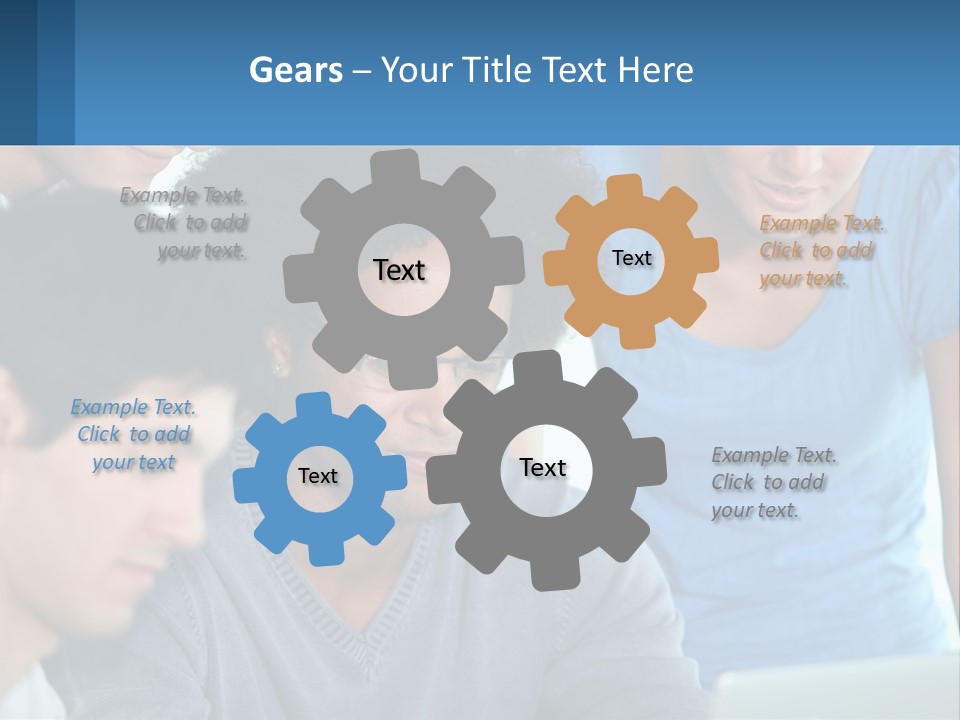 Gears – Your Title Text Here

Example Text. Click to add your text.

Text

Text

Example Text. Click to add your text.

Example Text. Click to add your text

Text

Text

Example Text. Click to add your text.